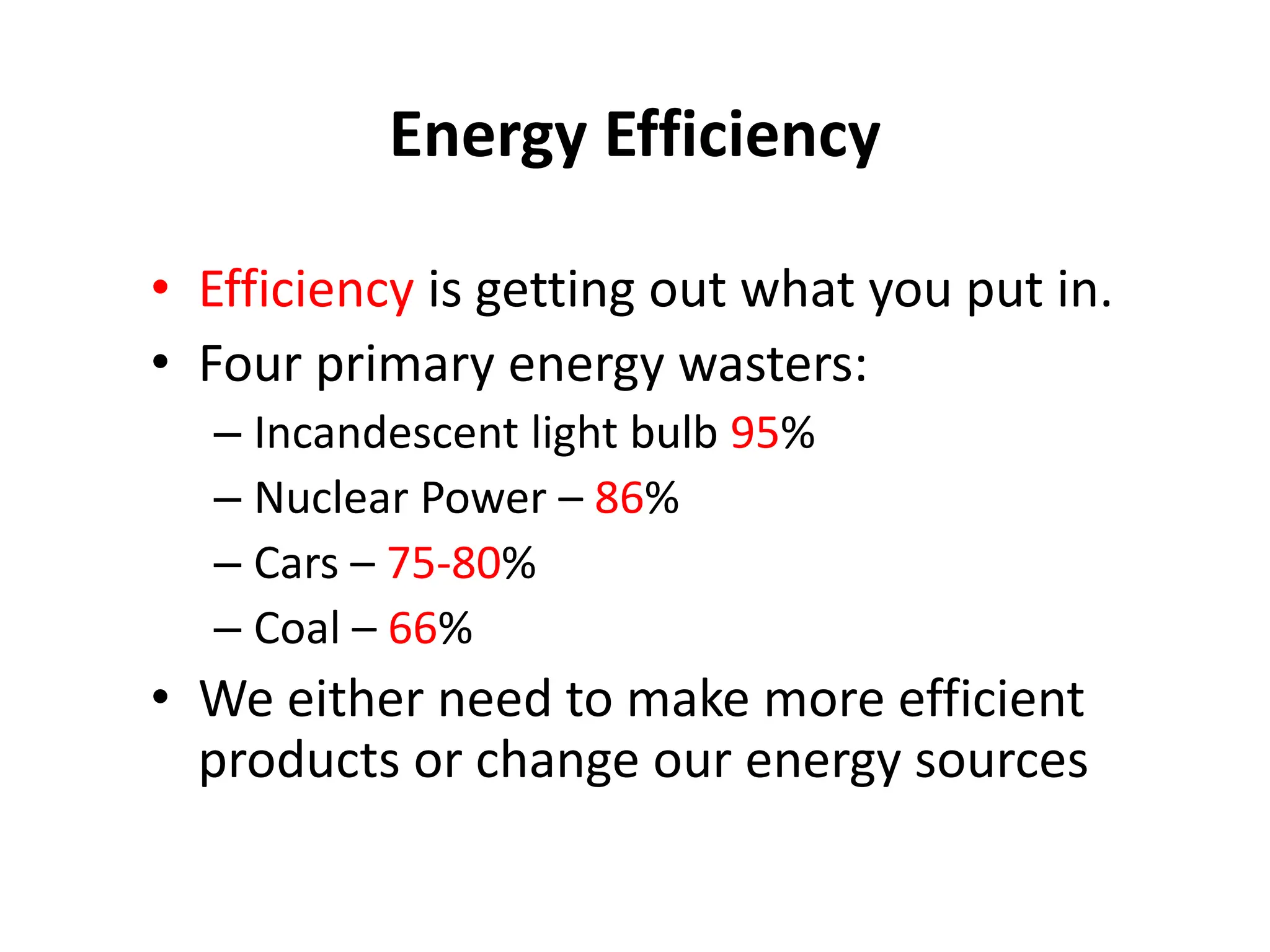 Energy Efficiency

• Efficiency is getting out what you put in.
• Four primary energy wasters:
– Incandescent light bulb 95%
– Nuclear Power – 86%
– Cars – 75-80%
– Coal – 66%
• We either need to make more efficient products or change our energy sources